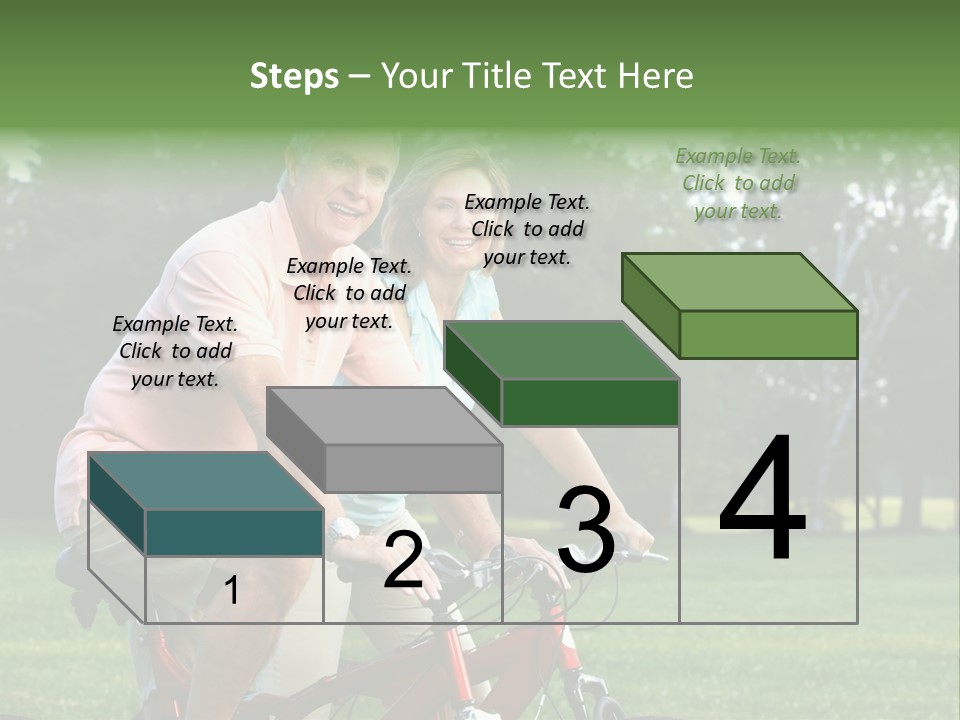 Steps – Your Title Text Here

Example Text. Click to add your text.

Example Text. Click to add your text.

Example Text. Click to add your text.

Example Text. Click to add your text.

1

2

3

4